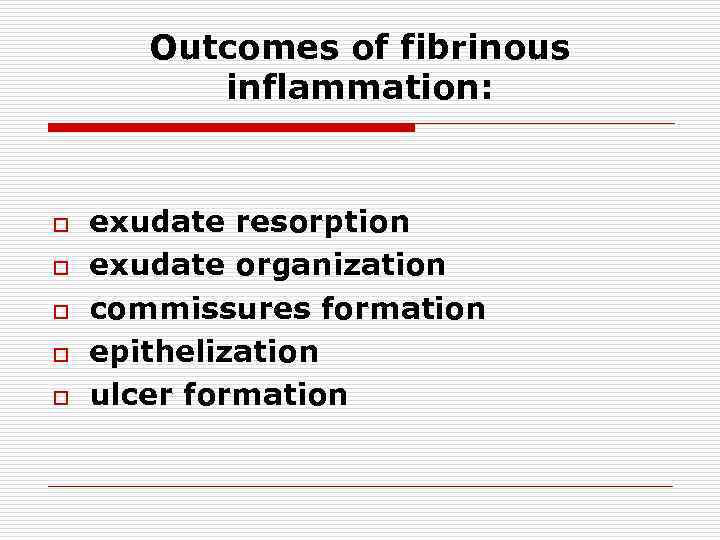 Outcomes of fibrinous inflammation:

- exudate resorption
- exudate organization
- commissures formation
- epithelization
- ulcer formation